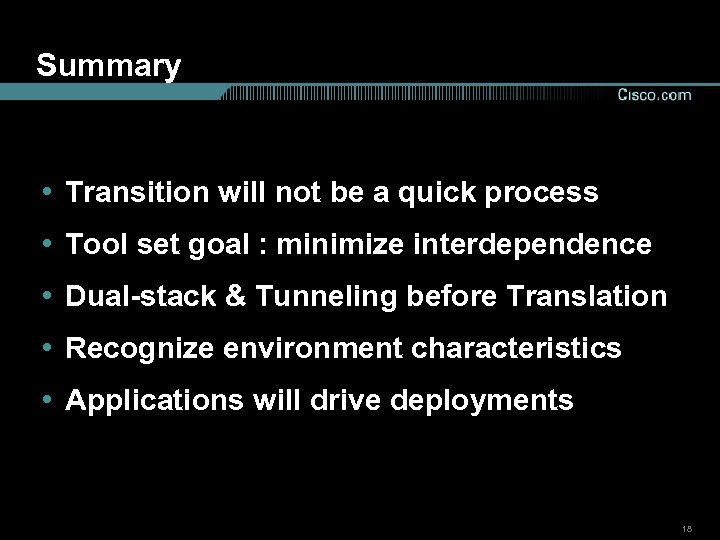 Summary

Cisco.com

• Transition will not be a quick process
• Tool set goal : minimize interdependence
• Dual-stack & Tunneling before Translation
• Recognize environment characteristics
• Applications will drive deployments

18